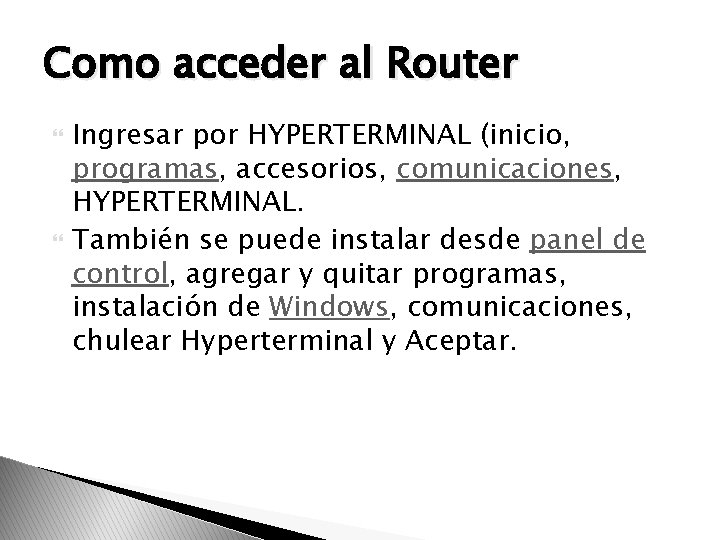 Como acceder al Router

Ingresar por HYPERTERMINAL (inicio, programas, accesorios, comunicaciones, HYPERTERMINAL.

También se puede instalar desde panel de control, agregar y quitar programas, instalación de Windows, comunicaciones, chulear Hyperterminal y Aceptar.